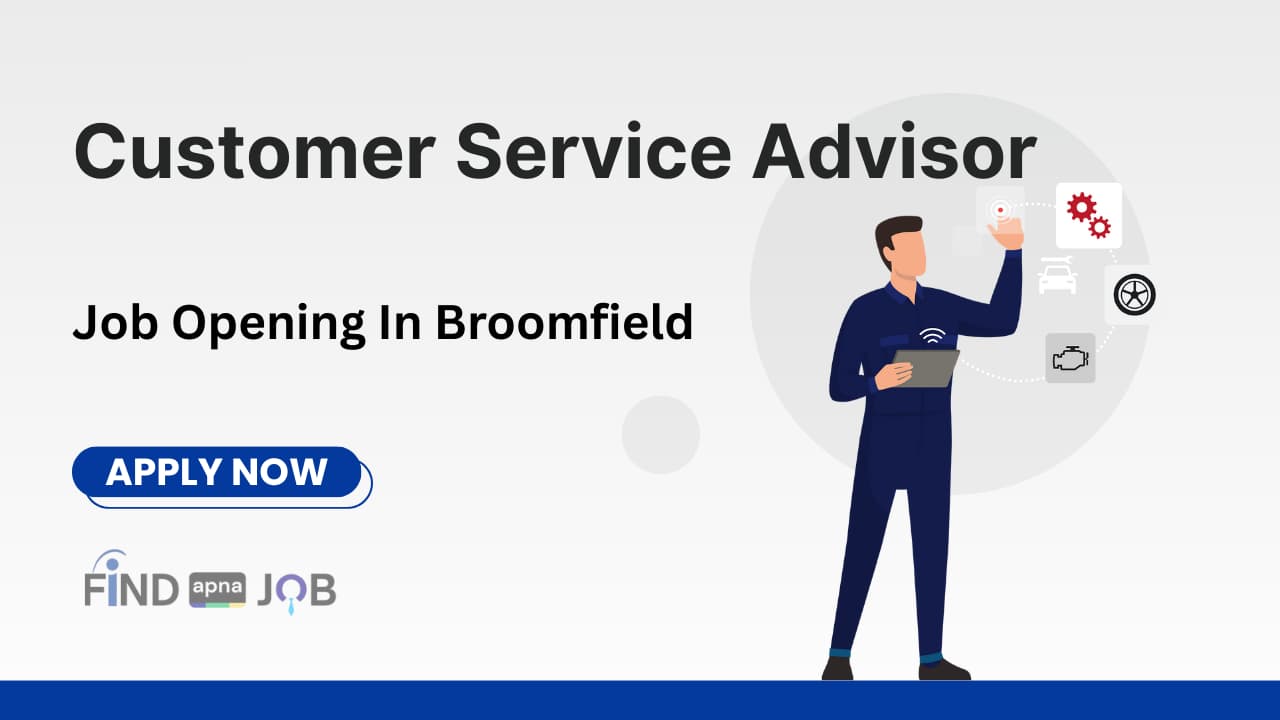 Customer Service Advisor

Job Opening In Broomfield

APPLY NOW

FIND apna JOB